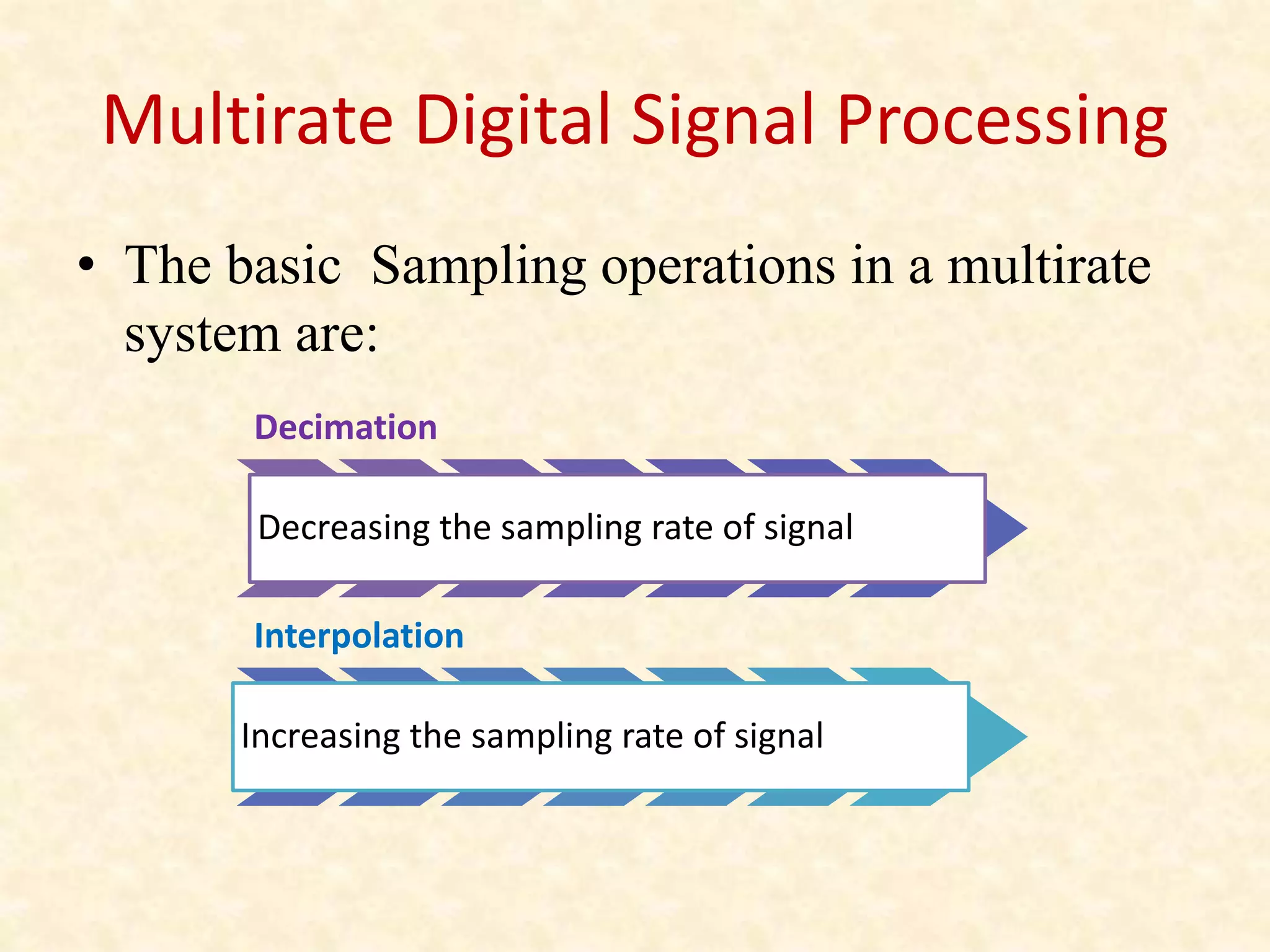 Multirate Digital Signal Processing

• The basic Sampling operations in a multirate system are:

Decimation

Decreasing the sampling rate of signal

Interpolation

Increasing the sampling rate of signal